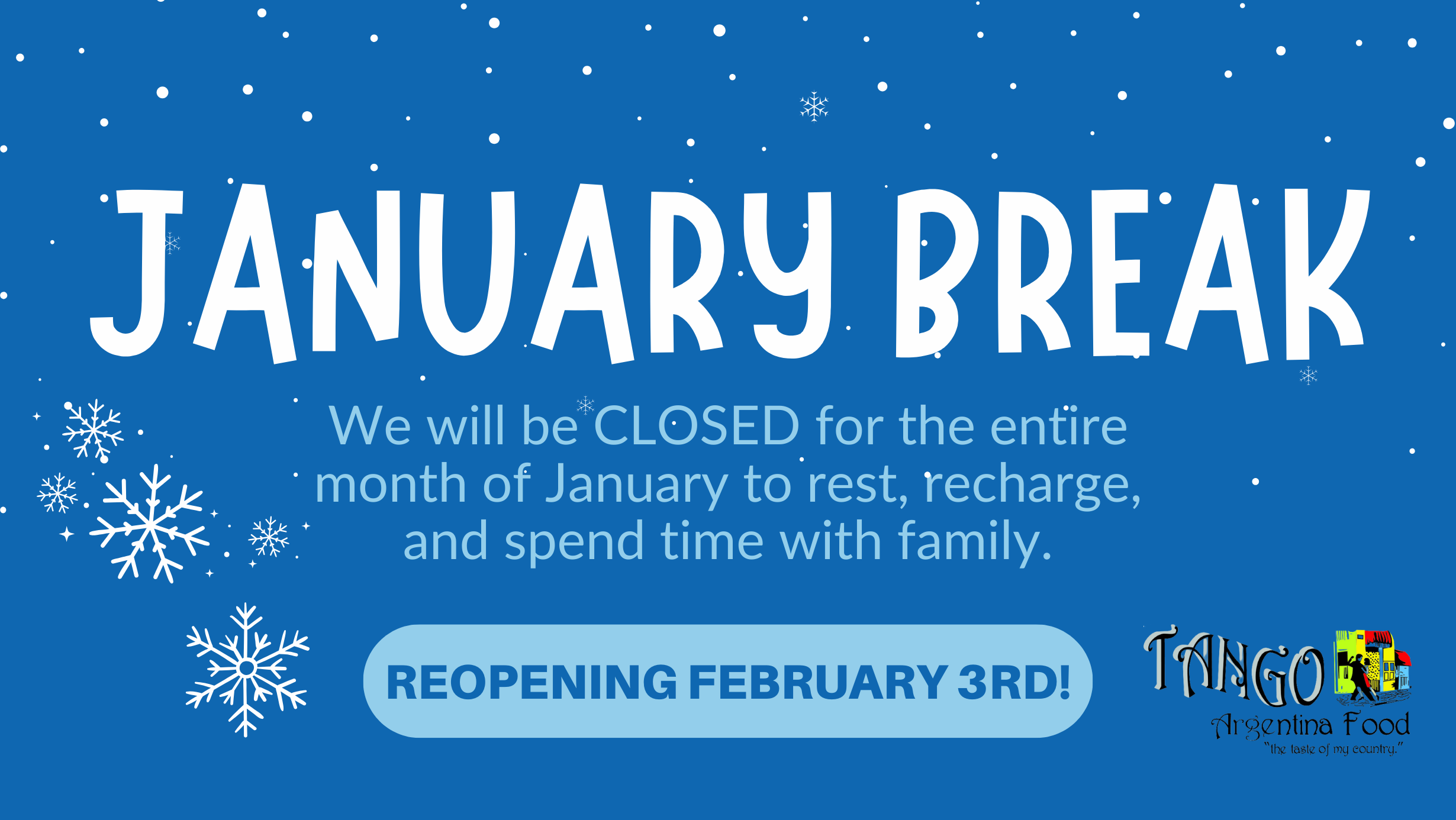 JANUARY BREAK

We will be CLOSED for the entire month of January to rest, recharge, and spend time with family.

REOPENING FEBRUARY 3RD!

TANGO
Argentina Food
"the taste of my country."